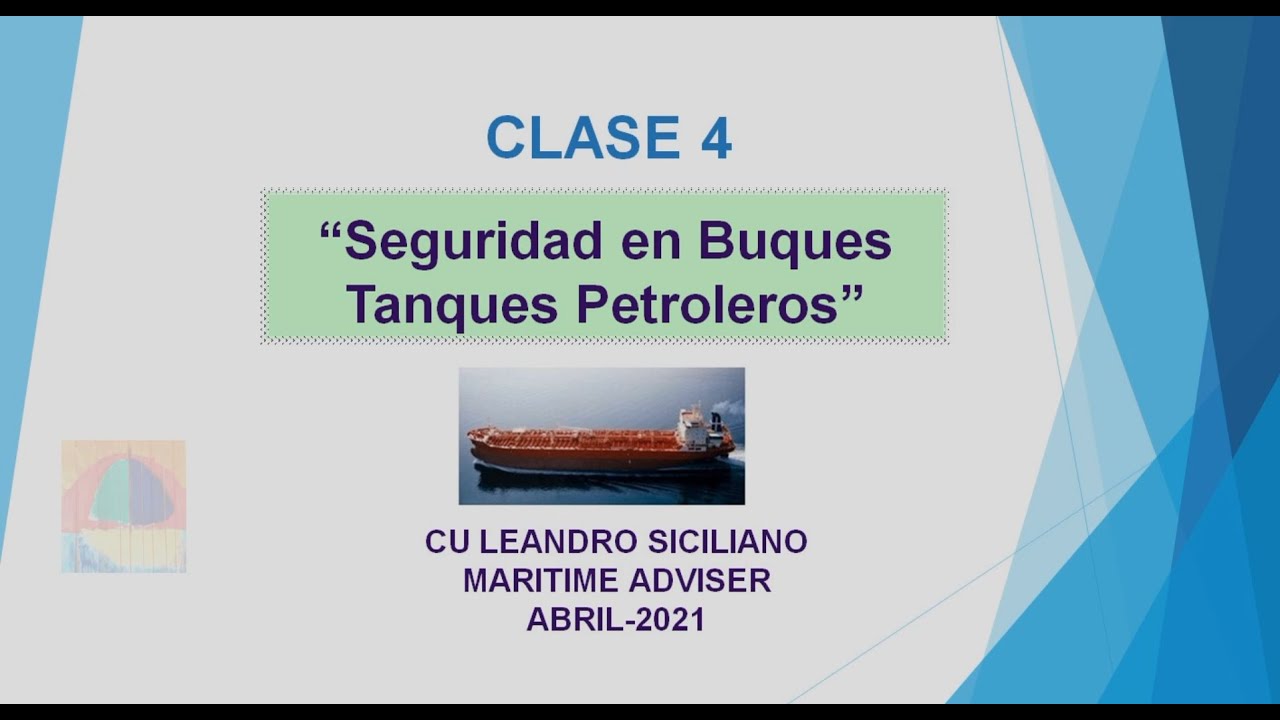 CLASE 4

“Seguridad en Buques Tanques Petroleros”

CU LEANDRO SICILIANO
MARITIME ADVISER
ABRIL-2021